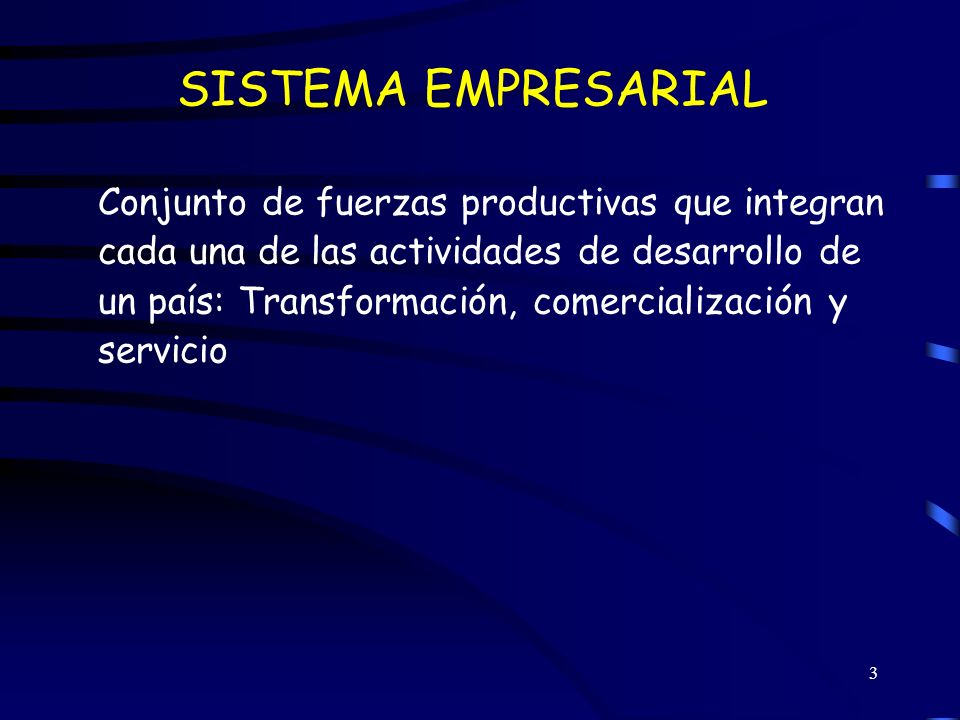 SISTEMA EMPRESARIAL

Conjunto de fuerzas productivas que integran cada una de las actividades de desarrollo de un país: Transformación, comercialización y servicio

3